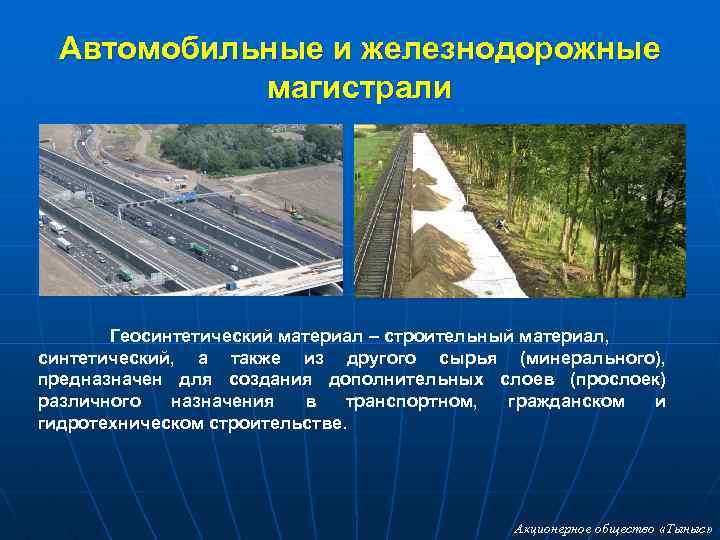 Автомобильные и железнодорожные магистрали

Геосинтетический материал – строительный материал, синтетический, а также из другого сырья (минерального), предназначен для создания дополнительных слоев (прослоек) различного назначения в транспортном, гражданском и гидротехническом строительстве.

Акционерное общество «Тыныс»